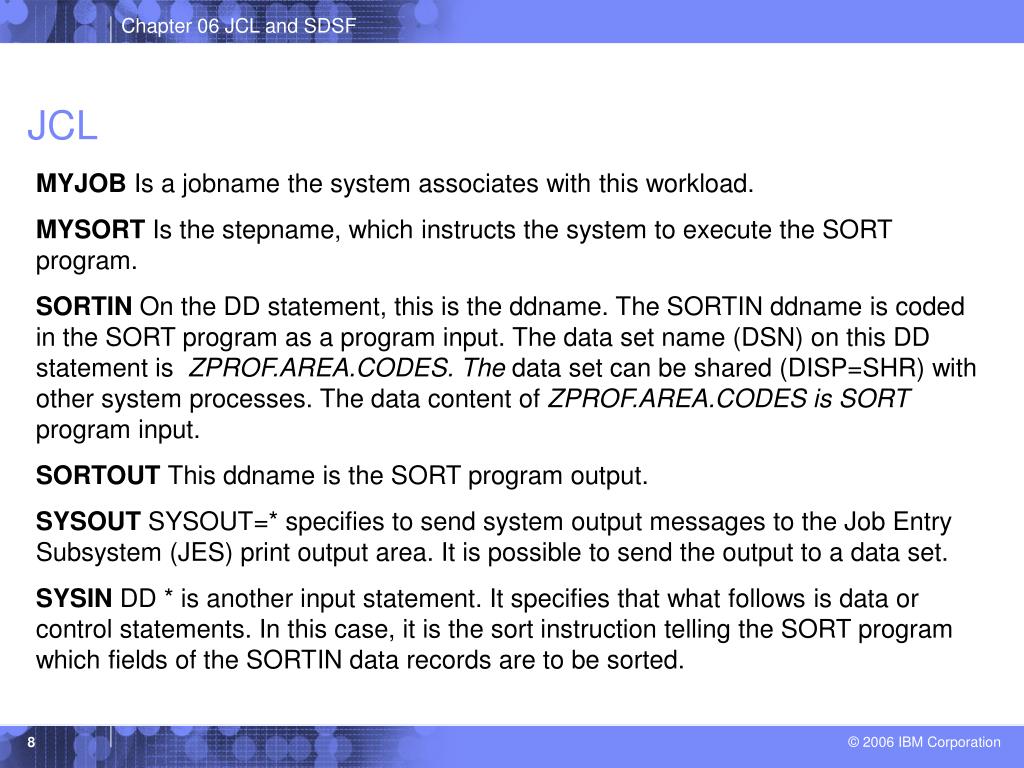 Chapter 06 JCL and SDSF

JCL

MYJOB Is a jobname the system associates with this workload.

MYSORT Is the stepname, which instructs the system to execute the SORT program.

SORTIN On the DD statement, this is the ddname. The SORTIN ddname is coded in the SORT program as a program input. The data set name (DSN) on this DD statement is ZPROF.AREA.CODES. The data set can be shared (DISP=SHR) with other system processes. The data content of ZPROF.AREA.CODES is SORT program input.

SORTOUT This ddname is the SORT program output.

SYSOUT SYSOUT=* specifies to send system output messages to the Job Entry Subsystem (JES) print output area. It is possible to send the output to a data set.

SYSIN DD * is another input statement. It specifies that what follows is data or control statements. In this case, it is the sort instruction telling the SORT program which fields of the SORTIN data records are to be sorted.

8

© 2006 IBM Corporation